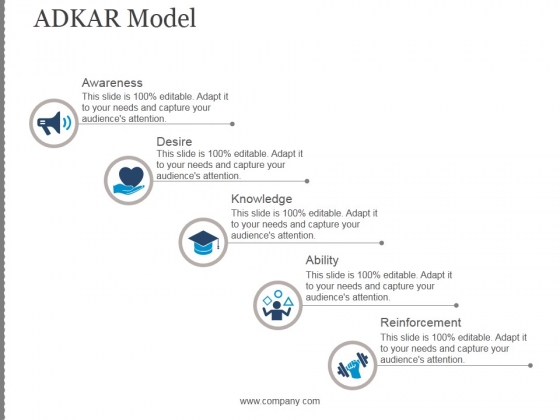 ADKAR Model

Awareness
This slide is 100% editable. Adapt it to your needs and capture your audience's attention.

Desire
This slide is 100% editable. Adapt it to your needs and capture your audience's attention.

Knowledge
This slide is 100% editable. Adapt it to your needs and capture your audience's attention.

Ability
This slide is 100% editable. Adapt it to your needs and capture your audience's attention.

Reinforcement
This slide is 100% editable. Adapt it to your needs and capture your audience's attention.

www.company com